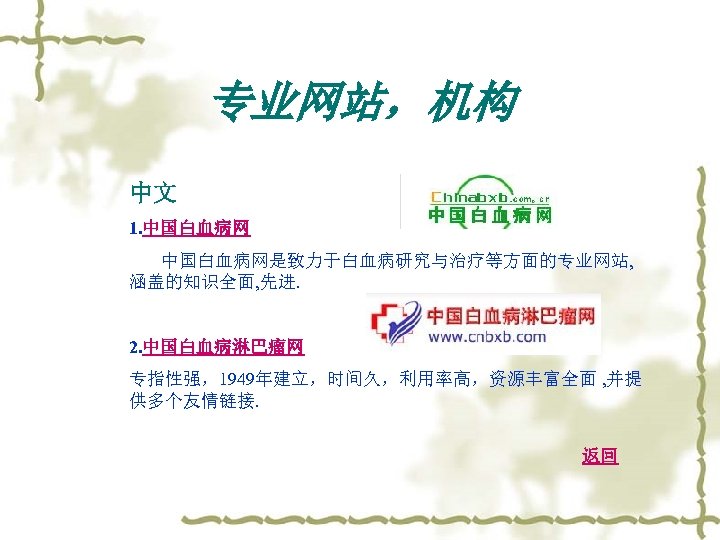 专业网站，机构

中文

Chinabxb.com.cn
中国白血病网

1.中国白血病网

中国白血病网是致力于白血病研究与治疗等方面的专业网站,涵盖的知识全面,先进.

中国白血病淋巴瘤网
www.cnbxb.com

2.中国白血病淋巴瘤网

专指性强，1949年建立，时间久，利用率高，资源丰富全面 ,并提供多个友情链接.

返回